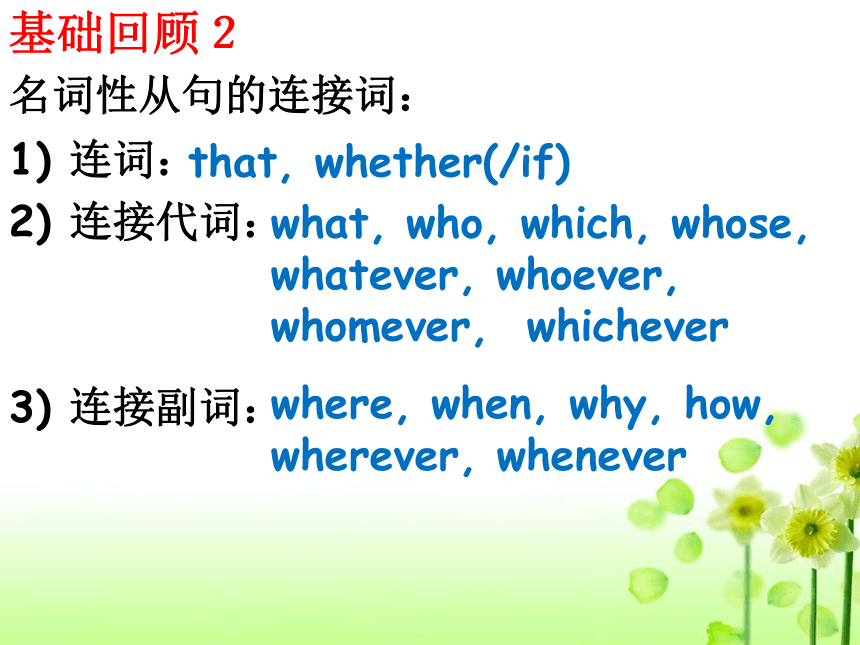 基础回顾 2

名词性从句的连接词：

1) 连词：that, whether(/if)

2) 连接代词：what, who, which, whose, whatever, whoever, whomever, whichever

3) 连接副词：where, when, why, how, wherever, whenever